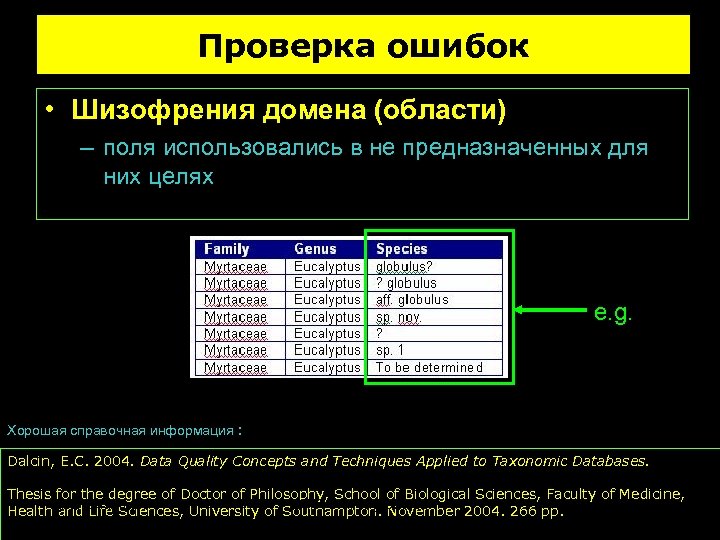 Проверка ошибок

• Шизофрения домена (области)

– поля использовались в не предназначенных для них целях

| Family | Genus | Species |
|---|---|---|
| Myrtaceae | Eucalyptus | globulus? |
| Myrtaceae | Eucalyptus | ? globulus |
| Myrtaceae | Eucalyptus | aff. globulus |
| Myrtaceae | Eucalyptus | sp. nov. |
| Myrtaceae | Eucalyptus | ? |
| Myrtaceae | Eucalyptus | sp. 1 |
| Myrtaceae | Eucalyptus | To be determined |

e.g.

Хорошая справочная информация :

Dalcin, E.C. 2004. Data Quality Concepts and Techniques Applied to Taxonomic Databases.

Thesis for the degree of Doctor of Philosophy, School of Biological Sciences, Faculty of Medicine, Health and Life Sciences, University of Southampton. November 2004. 266 pp.